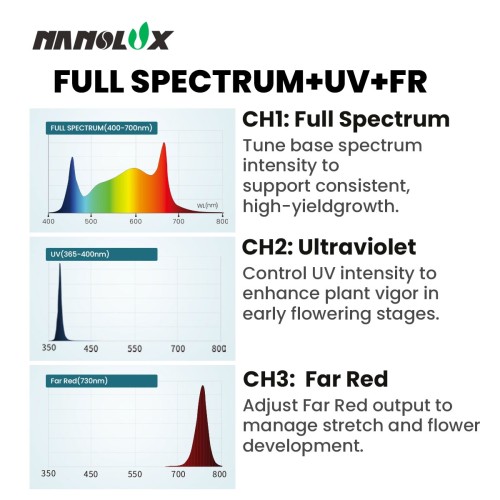 NANOLUX

FULL SPECTRUM+UV+FR

FULL SPECTRUM(400-700nm)

WL(nm)

400 500 600 700 800

CH1: Full Spectrum

Tune base spectrum intensity to support consistent, high-yieldgrowth.

UV(365-400nm)

350 450 550 700 800

CH2: Ultraviolet

Control UV intensity to enhance plant vigor in early flowering stages.

Far Red(730nm)

350 450 550 700 800

CH3: Far Red

Adjust Far Red output to manage stretch and flower development.